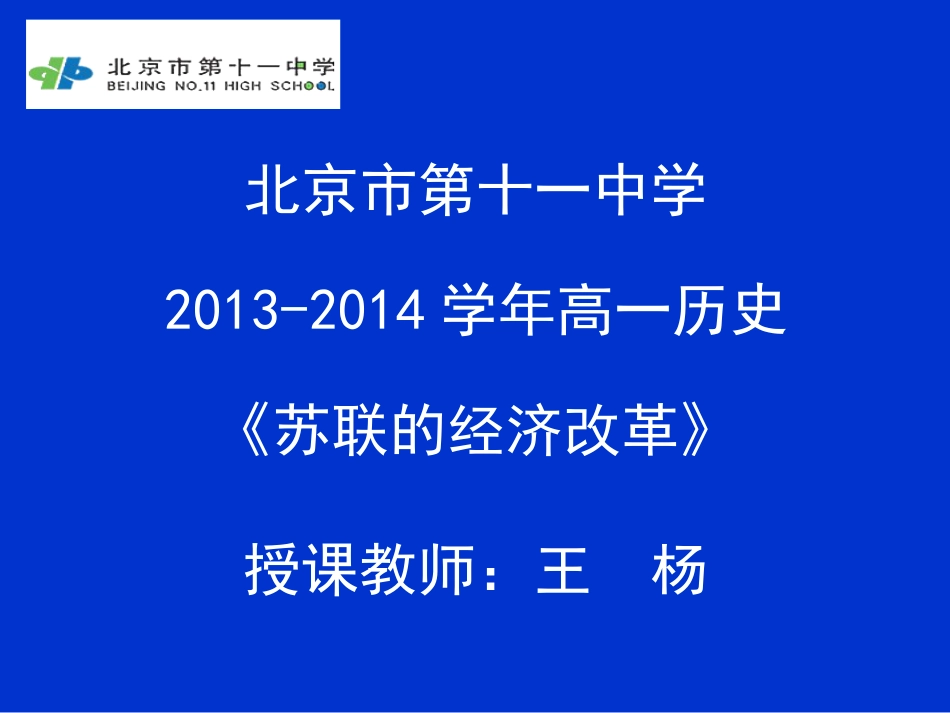 北京市第十一中学
BEIJING NO.11 HIGH SCHOOL

北京市第十一中学

2013-2014 学年高一历史

《苏联的经济改革》

授课教师：王　杨